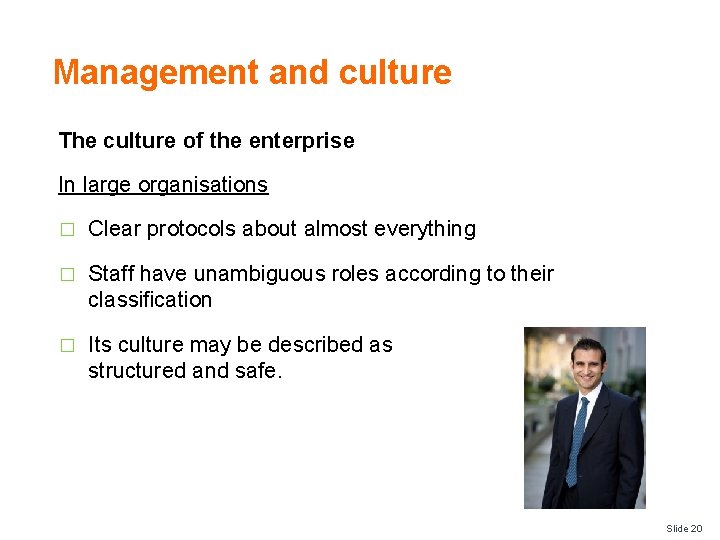 Management and culture

The culture of the enterprise

In large organisations

□ Clear protocols about almost everything

□ Staff have unambiguous roles according to their classification

□ Its culture may be described as structured and safe.

Slide 20